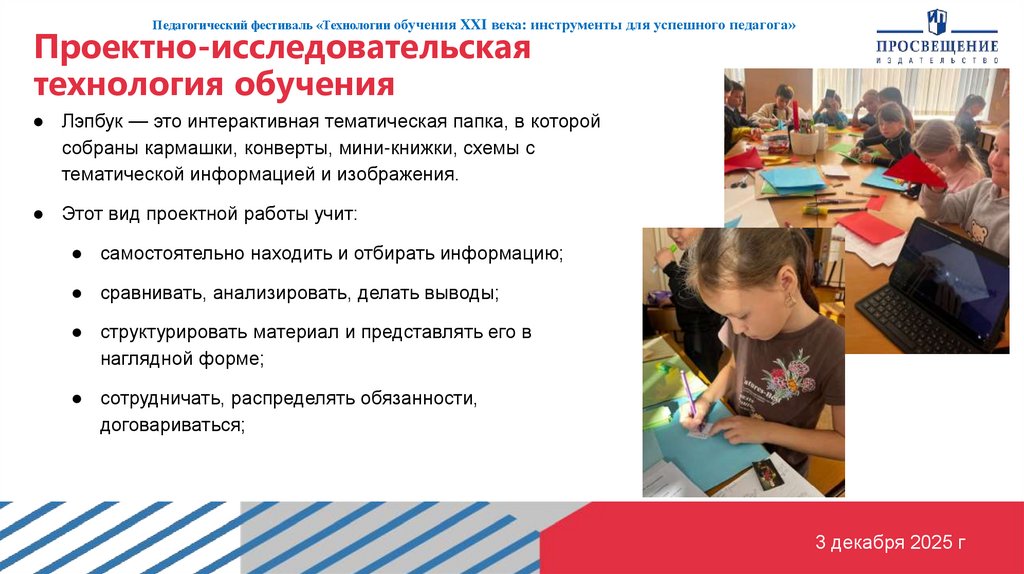 Педагогический фестиваль «Технологии обучения XXI века: инструменты для успешного педагога»

ПРОСВЕЩЕНИЕ
ИЗДАТЕЛЬСТВО

Проектно-исследовательская технология обучения

● Лэпбук — это интерактивная тематическая папка, в которой собраны кармашки, конверты, мини-книжки, схемы с тематической информацией и изображения.

● Этот вид проектной работы учит:

● самостоятельно находить и отбирать информацию;

● сравнивать, анализировать, делать выводы;

● структурировать материал и представлять его в наглядной форме;

● сотрудничать, распределять обязанности, договариваться;

3 декабря 2025 г